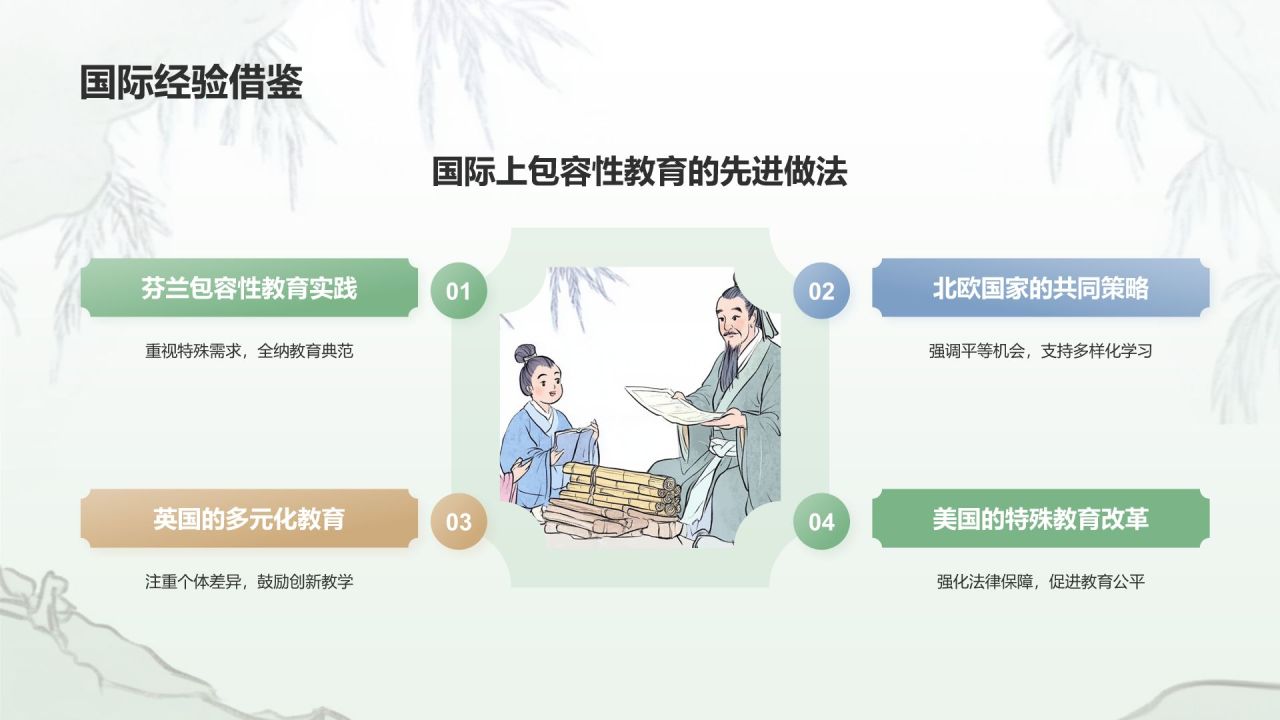 国际经验借鉴

国际上包容性教育的先进做法

芬兰包容性教育实践

01

重视特殊需求，全纳教育典范

02

北欧国家的共同策略

强调平等机会，支持多样化学习

英国的多元化教育

03

注重个体差异，鼓励创新教学

04

美国的特殊教育改革

强化法律保障，促进教育公平